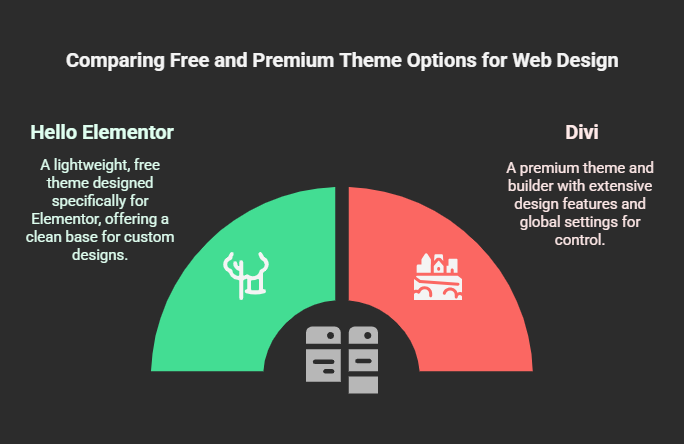 Comparing Free and Premium Theme Options for Web Design

Hello Elementor

A lightweight, free theme designed specifically for Elementor, offering a clean base for custom designs.

Divi

A premium theme and builder with extensive design features and global settings for control.